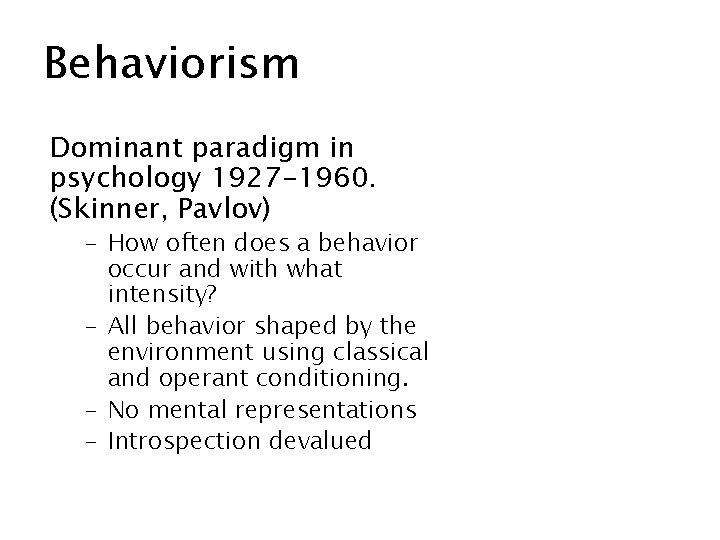 Behaviorism

Dominant paradigm in psychology 1927-1960. (Skinner, Pavlov)

– How often does a behavior occur and with what intensity?
– All behavior shaped by the environment using classical and operant conditioning.
– No mental representations
– Introspection devalued